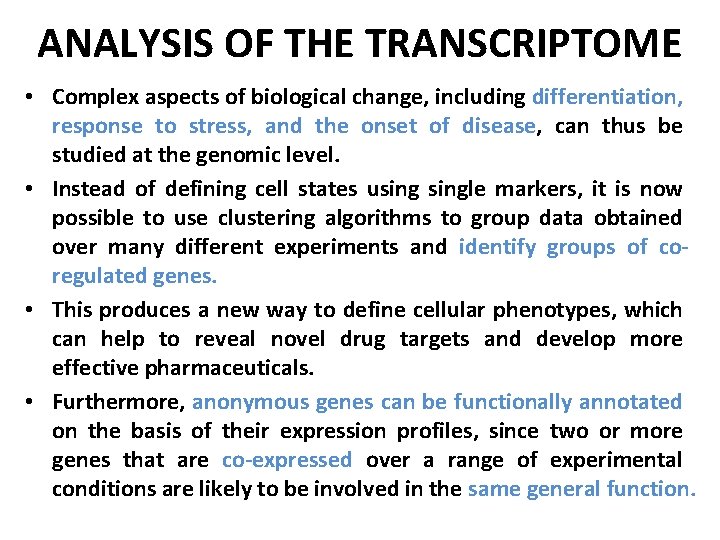 ANALYSIS OF THE TRANSCRIPTOME

• Complex aspects of biological change, including differentiation, response to stress, and the onset of disease, can thus be studied at the genomic level.

• Instead of defining cell states using single markers, it is now possible to use clustering algorithms to group data obtained over many different experiments and identify groups of co-regulated genes.

• This produces a new way to define cellular phenotypes, which can help to reveal novel drug targets and develop more effective pharmaceuticals.

• Furthermore, anonymous genes can be functionally annotated on the basis of their expression profiles, since two or more genes that are co-expressed over a range of experimental conditions are likely to be involved in the same general function.